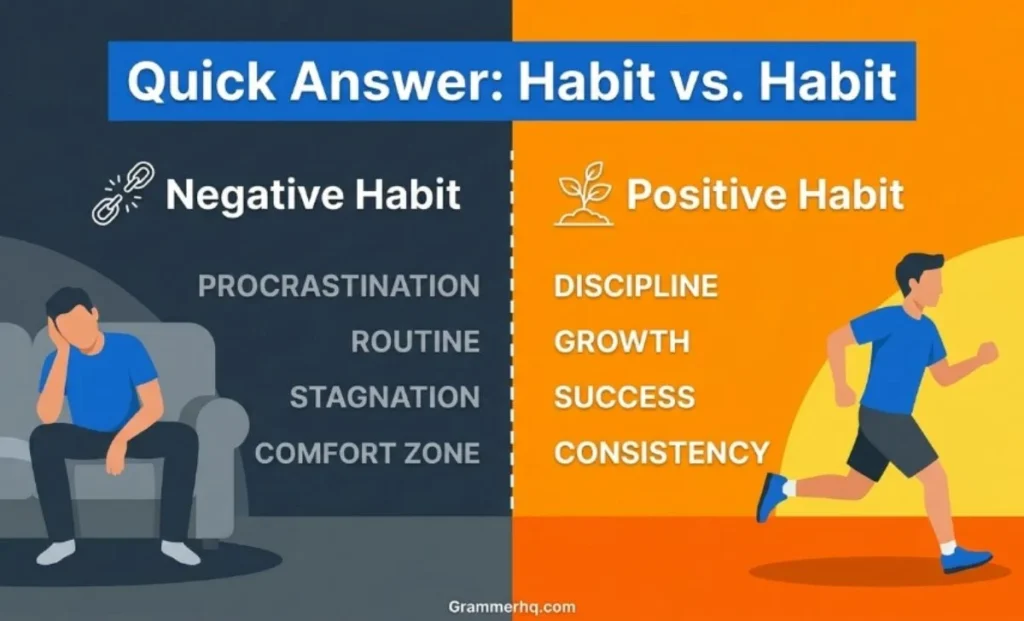 Quick Answer: Habit vs. Habit

Negative Habit

PROCRASTINATION
ROUTINE
STAGNATION
COMFORT ZONE

Positive Habit

DISCIPLINE
GROWTH
SUCCESS
CONSISTENCY

Grammerhq.com